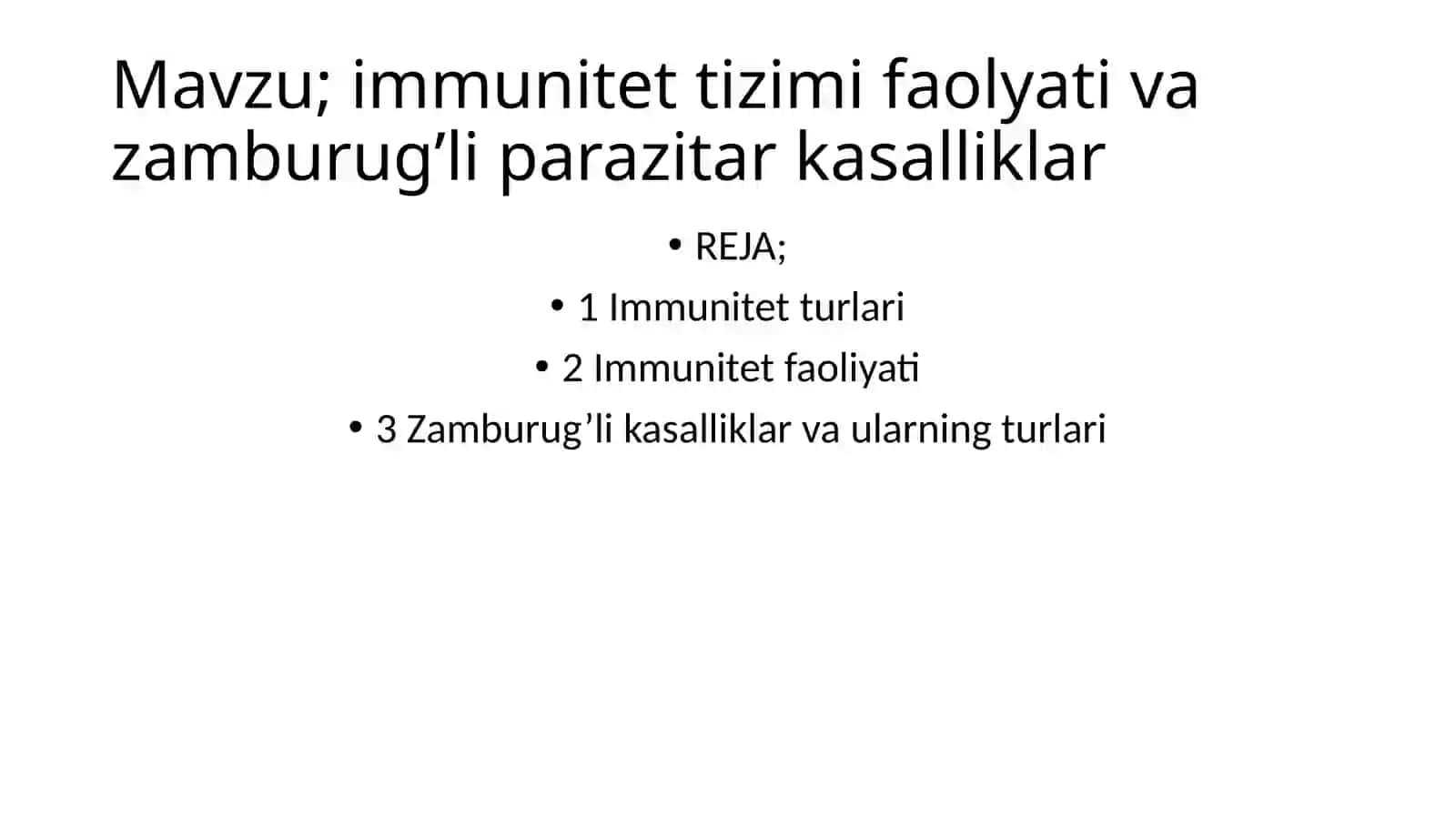 Mavzu; immunitet tizimi faolyati va zamburug'li parazitar kasalliklar

• REJA;
• 1 Immunitet turlari
• 2 Immunitet faoliyati
• 3 Zamburug'li kasalliklar va ularning turlari